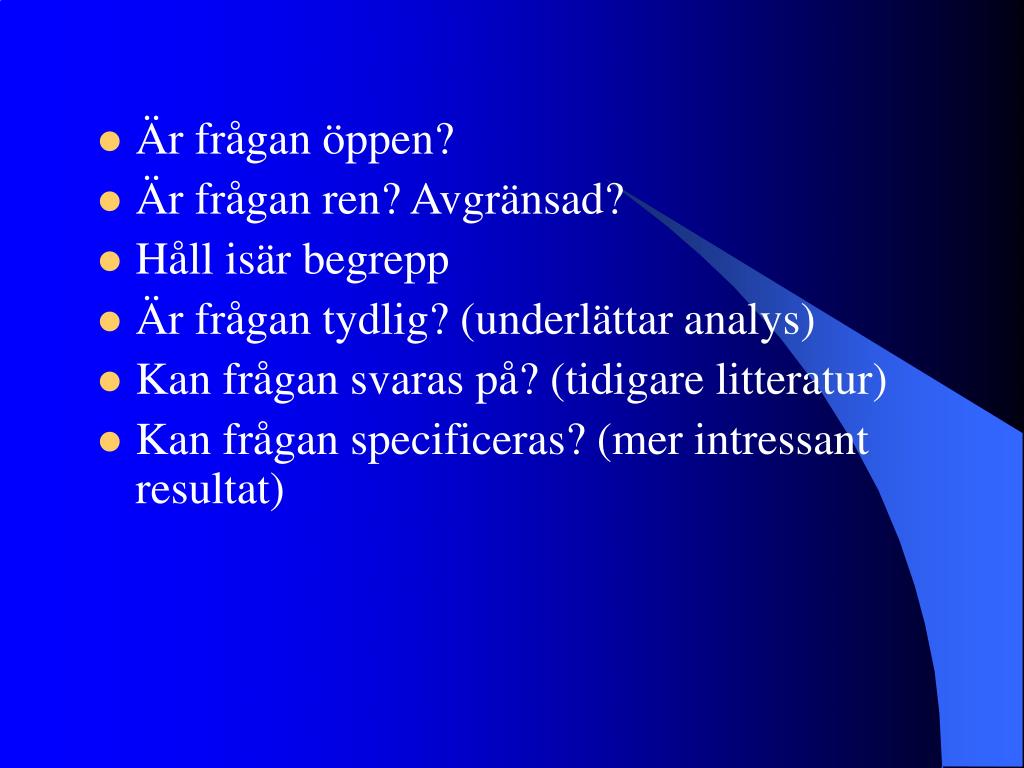 - Är frågan öppen?
- Är frågan ren? Avgränsad?
- Håll isär begrepp
- Är frågan tydlig? (underlättar analys)
- Kan frågan svaras på? (tidigare litteratur)
- Kan frågan specificeras? (mer intressant resultat)